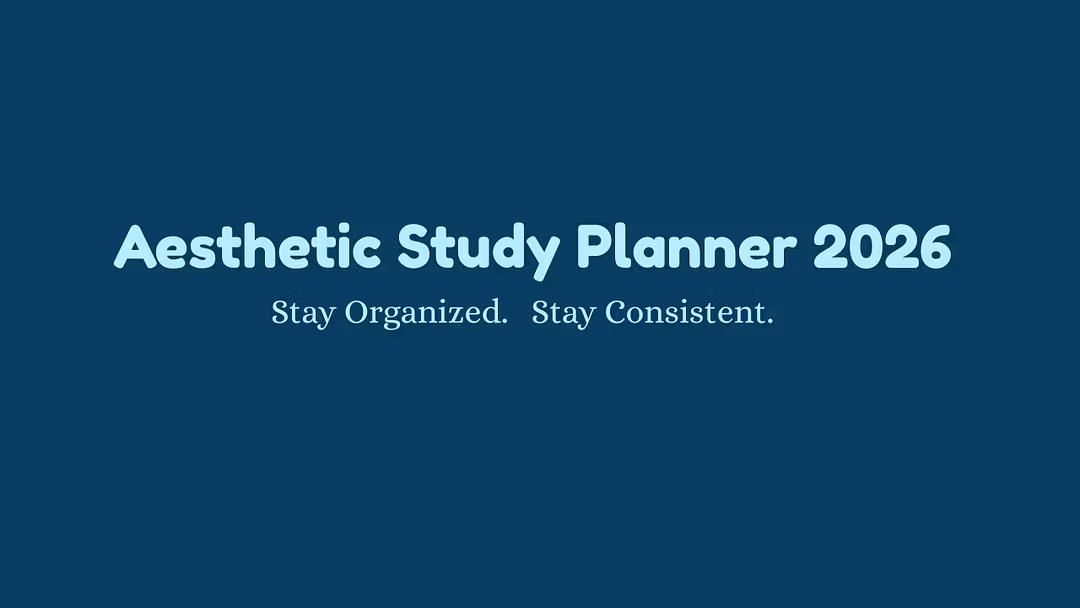 Aesthetic Study Planner 2026

Stay Organized. Stay Consistent.